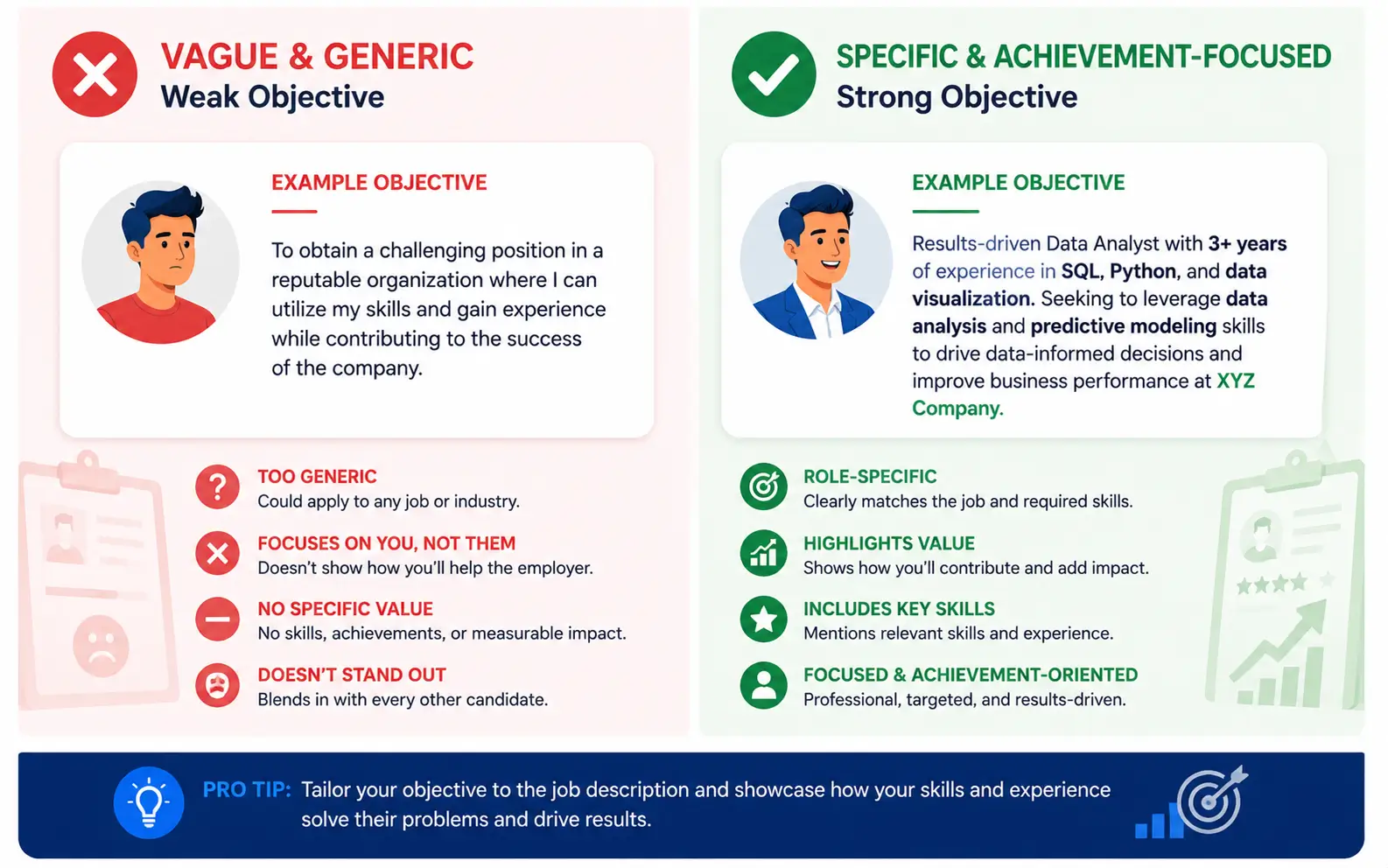 VAGUE & GENERIC
Weak Objective

EXAMPLE OBJECTIVE

To obtain a challenging position in a reputable organization where I can utilize my skills and gain experience while contributing to the success of the company.

TOO GENERIC
Could apply to any job or industry.

FOCUSES ON YOU, NOT THEM
Doesn't show how you'll help the employer.

NO SPECIFIC VALUE
No skills, achievements, or measurable impact.

DOESN'T STAND OUT
Blends in with every other candidate.

SPECIFIC & ACHIEVEMENT-FOCUSED
Strong Objective

EXAMPLE OBJECTIVE

Results-driven Data Analyst with 3+ years of experience in SQL, Python, and data visualization. Seeking to leverage data analysis and predictive modeling skills to drive data-informed decisions and improve business performance at XYZ Company.

ROLE-SPECIFIC
Clearly matches the job and required skills.

HIGHLIGHTS VALUE
Shows how you'll contribute and add impact.

INCLUDES KEY SKILLS
Mentions relevant skills and experience.

FOCUSED & ACHIEVEMENT-ORIENTED
Professional, targeted, and results-driven.

PRO TIP: Tailor your objective to the job description and showcase how your skills and experience solve their problems and drive results.